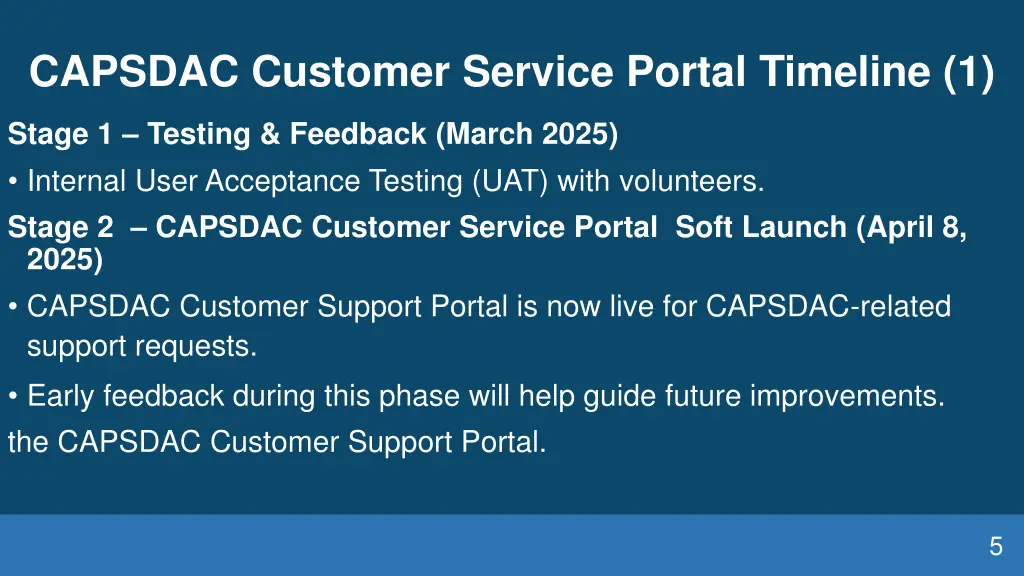 CAPSDAC Customer Service Portal Timeline (1)

Stage 1 – Testing & Feedback (March 2025)

• Internal User Acceptance Testing (UAT) with volunteers.

Stage 2 – CAPSDAC Customer Service Portal Soft Launch (April 8, 2025)

• CAPSDAC Customer Support Portal is now live for CAPSDAC-related support requests.

• Early feedback during this phase will help guide future improvements.

the CAPSDAC Customer Support Portal.

5